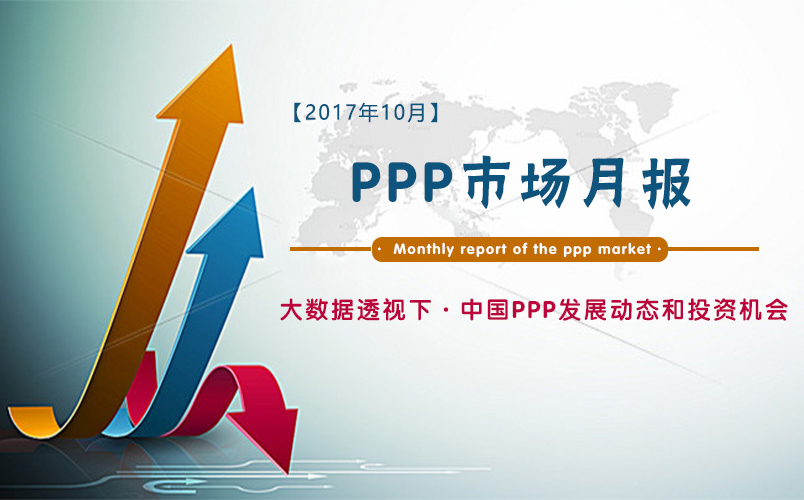 【2017年10月】

PPP市场月报

· Monthly report of the ppp market ·

大数据透视下 · 中国PPP发展动态和投资机会